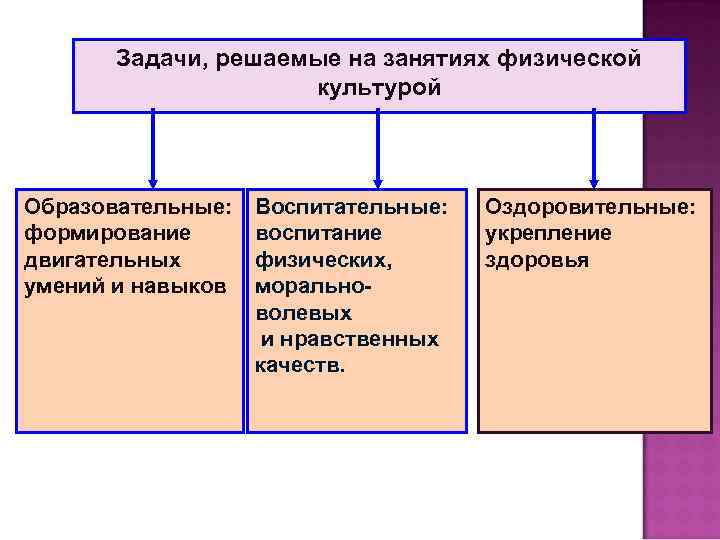 Задачи, решаемые на занятиях физической культурой

Образовательные: формирование двигательных умений и навыков

Воспитательные: воспитание физических, морально-волевых и нравственных качеств.

Оздоровительные: укрепление здоровья